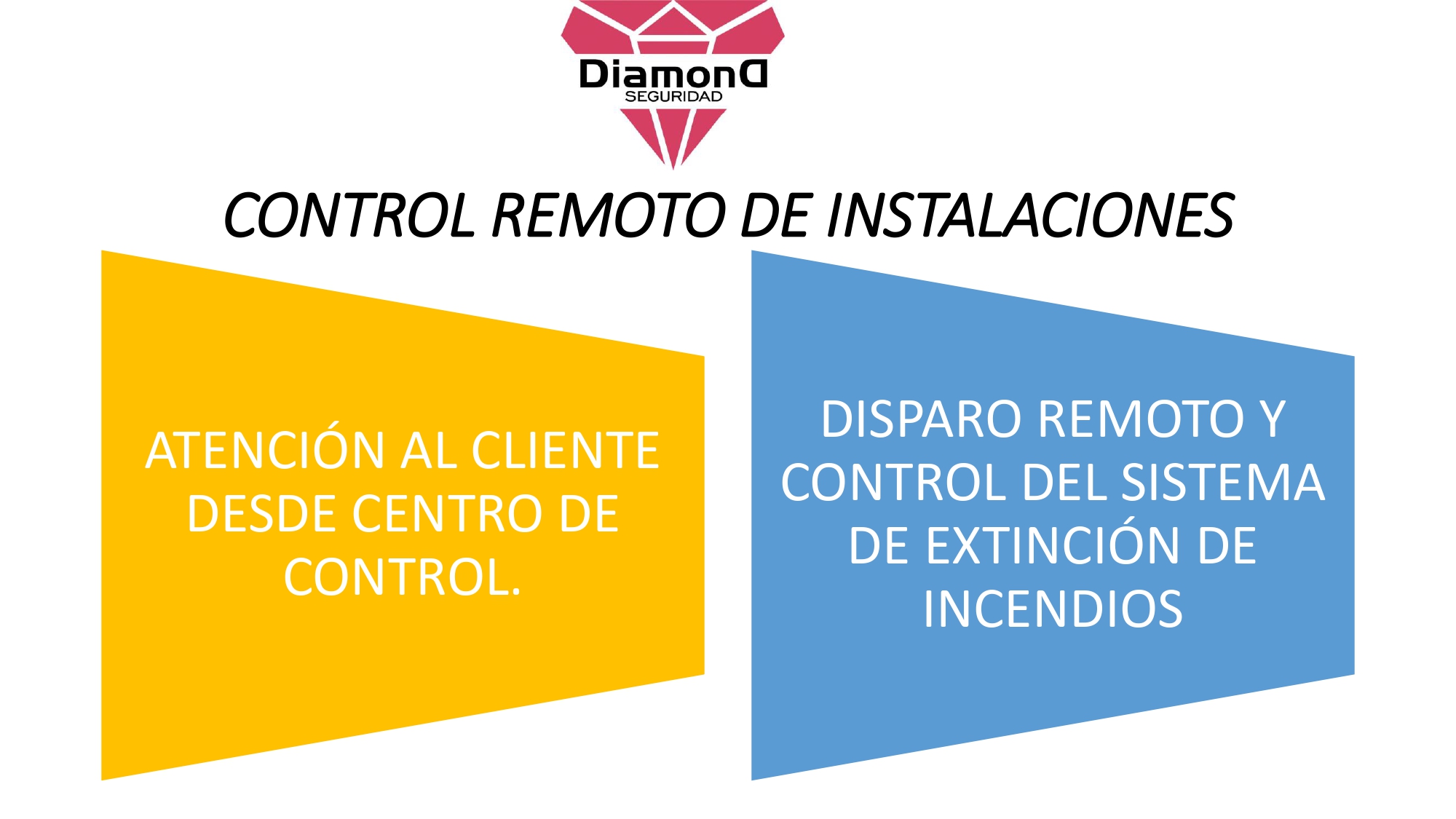 DiamonD
SEGURIDAD

CONTROL REMOTO DE INSTALACIONES

ATENCIÓN AL CLIENTE DESDE CENTRO DE CONTROL.

DISPARO REMOTO Y CONTROL DEL SISTEMA DE EXTINCIÓN DE INCENDIOS